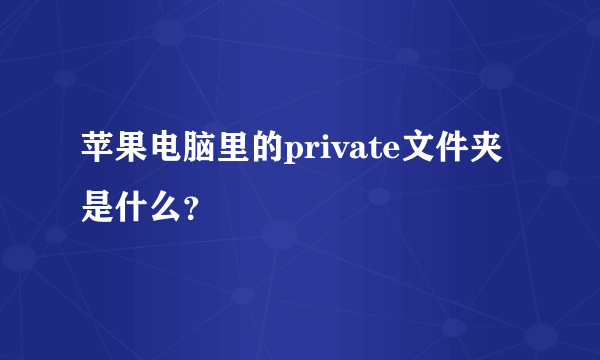 苹果电脑里的private文件夹是什么?